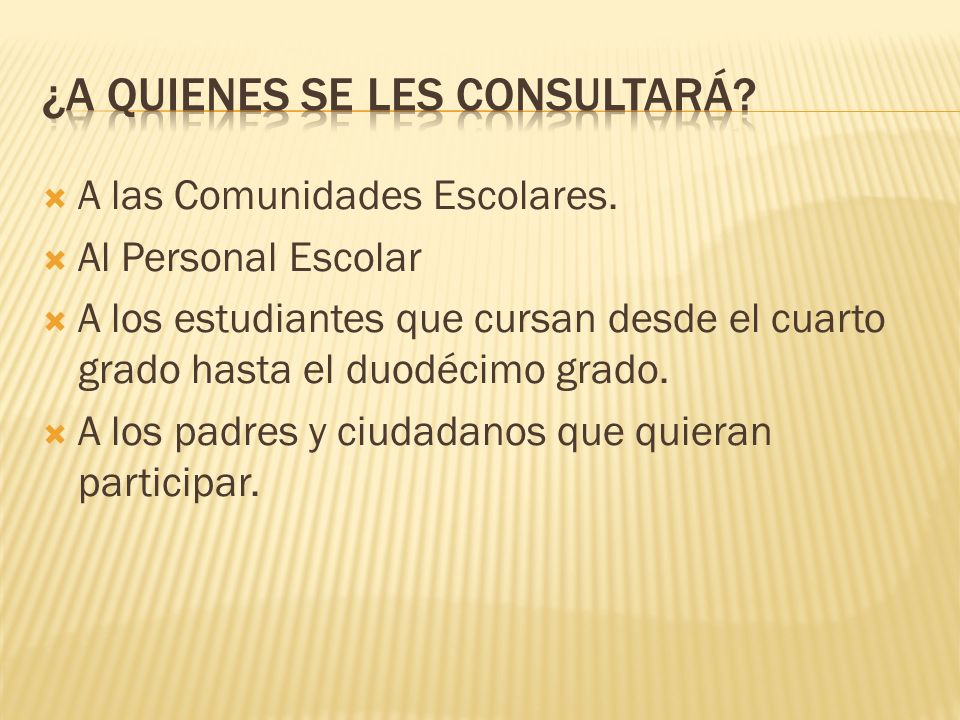 ¿A QUIENES SE LES CONSULTARÁ?

A las Comunidades Escolares.

Al Personal Escolar

A los estudiantes que cursan desde el cuarto grado hasta el duodécimo grado.

A los padres y ciudadanos que quieran participar.